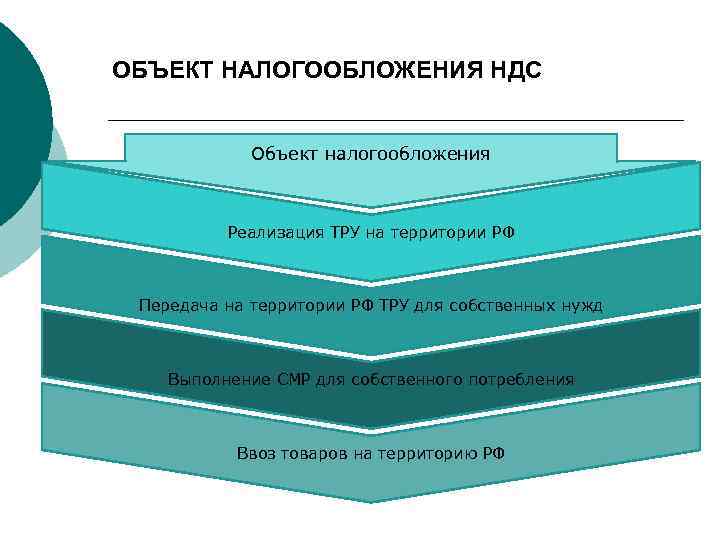 ОБЪЕКТ НАЛОГООБЛОЖЕНИЯ НДС

Объект налогообложения

Реализация ТРУ на территории РФ

Передача на территории РФ ТРУ для собственных нужд

Выполнение СМР для собственного потребления

Ввоз товаров на территорию РФ